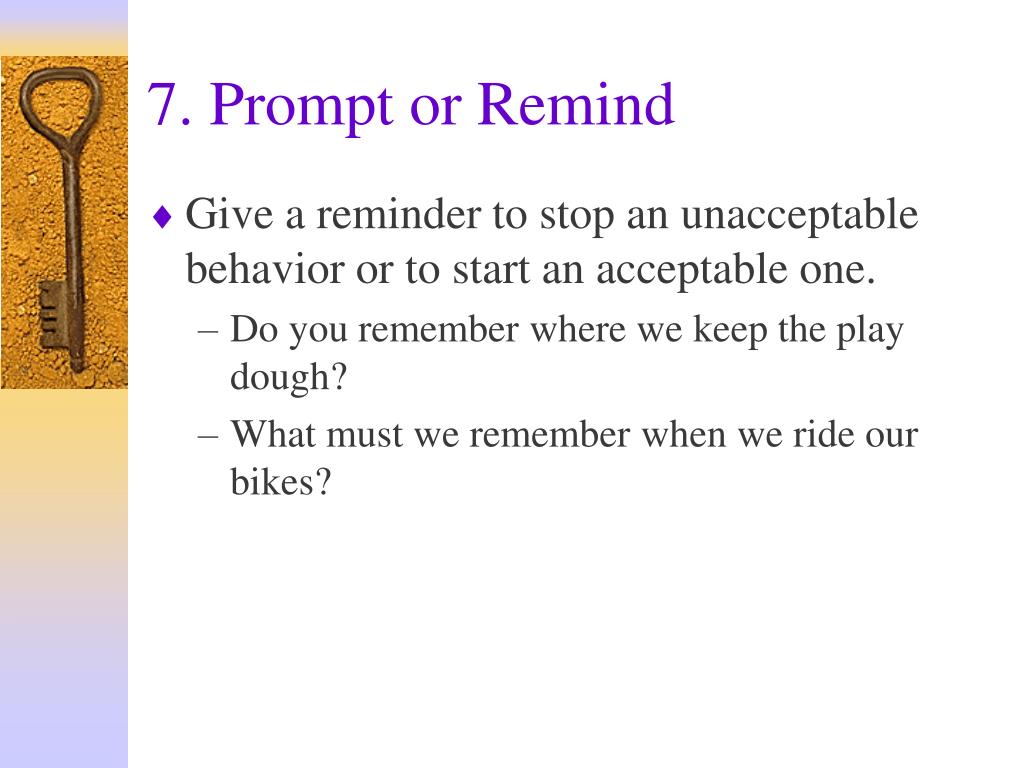 7. Prompt or Remind

♦ Give a reminder to stop an unacceptable behavior or to start an acceptable one.

– Do you remember where we keep the play dough?

– What must we remember when we ride our bikes?